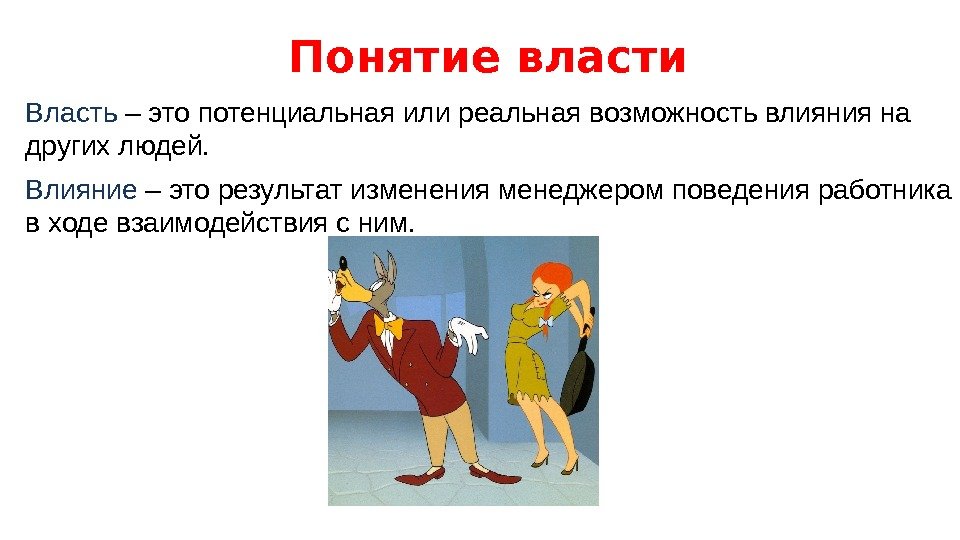 Понятие власти

Власть – это потенциальная или реальная возможность влияния на других людей.

Влияние – это результат изменения менеджером поведения работника в ходе взаимодействия с ним.